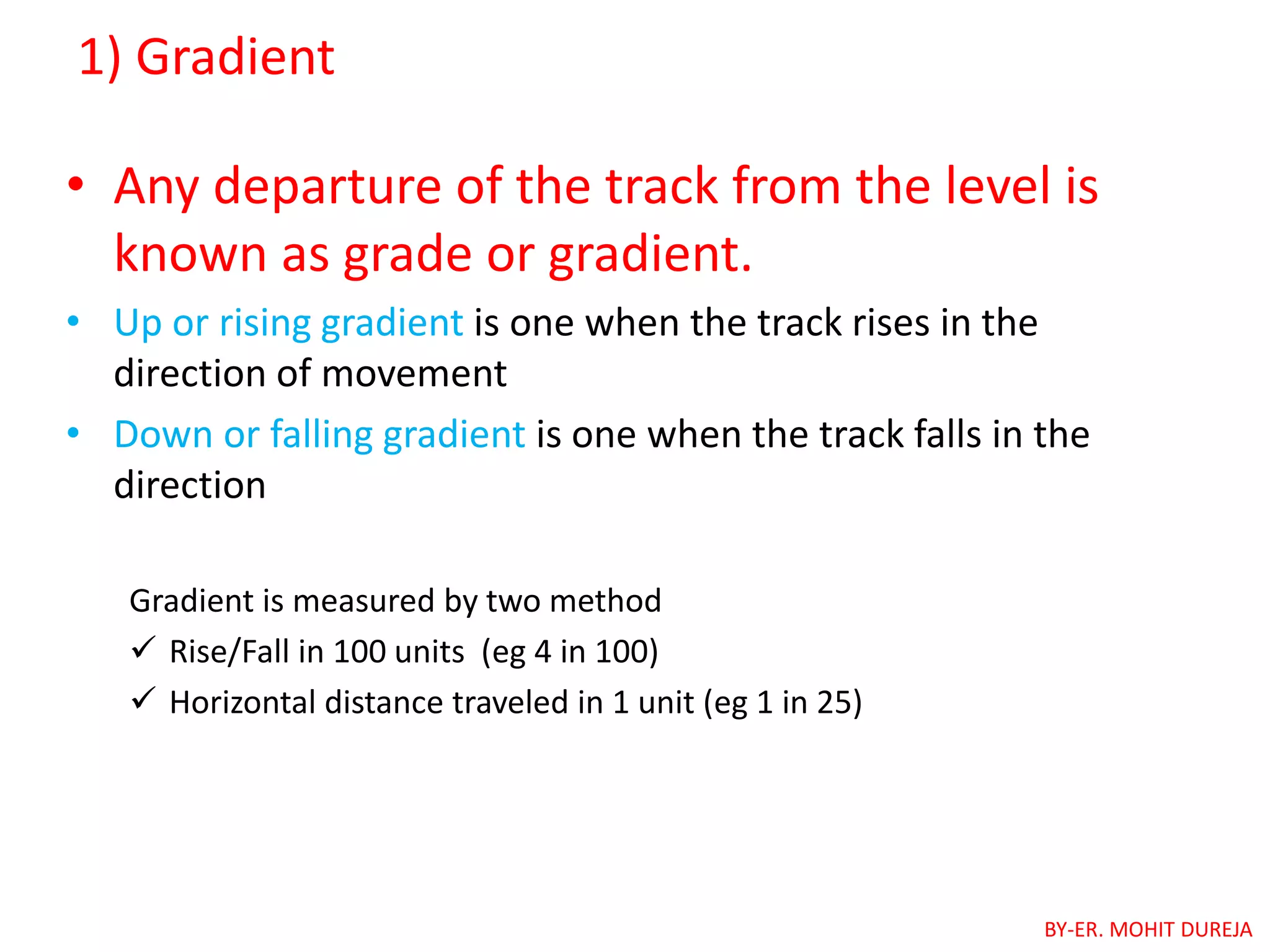 1) Gradient

• Any departure of the track from the level is known as grade or gradient.

• Up or rising gradient is one when the track rises in the direction of movement

• Down or falling gradient is one when the track falls in the direction

Gradient is measured by two method

✓ Rise/Fall in 100 units (eg 4 in 100)

✓ Horizontal distance traveled in 1 unit (eg 1 in 25)

BY-ER. MOHIT DUREJA